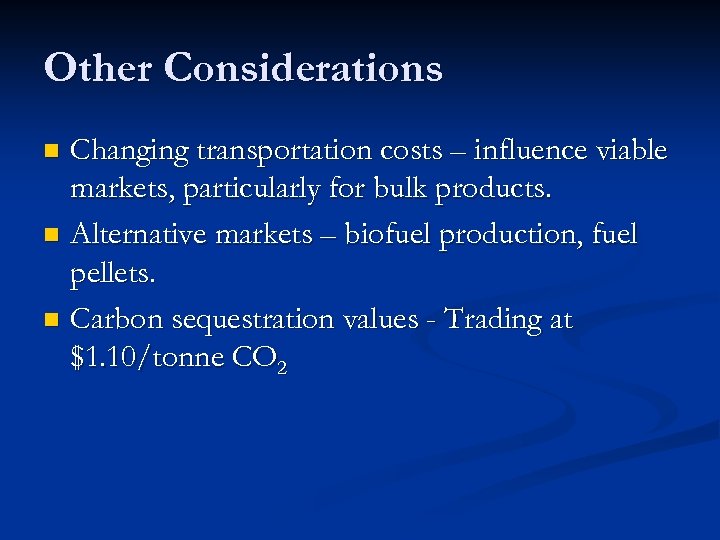 Other Considerations

- Changing transportation costs – influence viable markets, particularly for bulk products.
- Alternative markets – biofuel production, fuel pellets.
- Carbon sequestration values - Trading at \$1.10/tonne $CO_2$